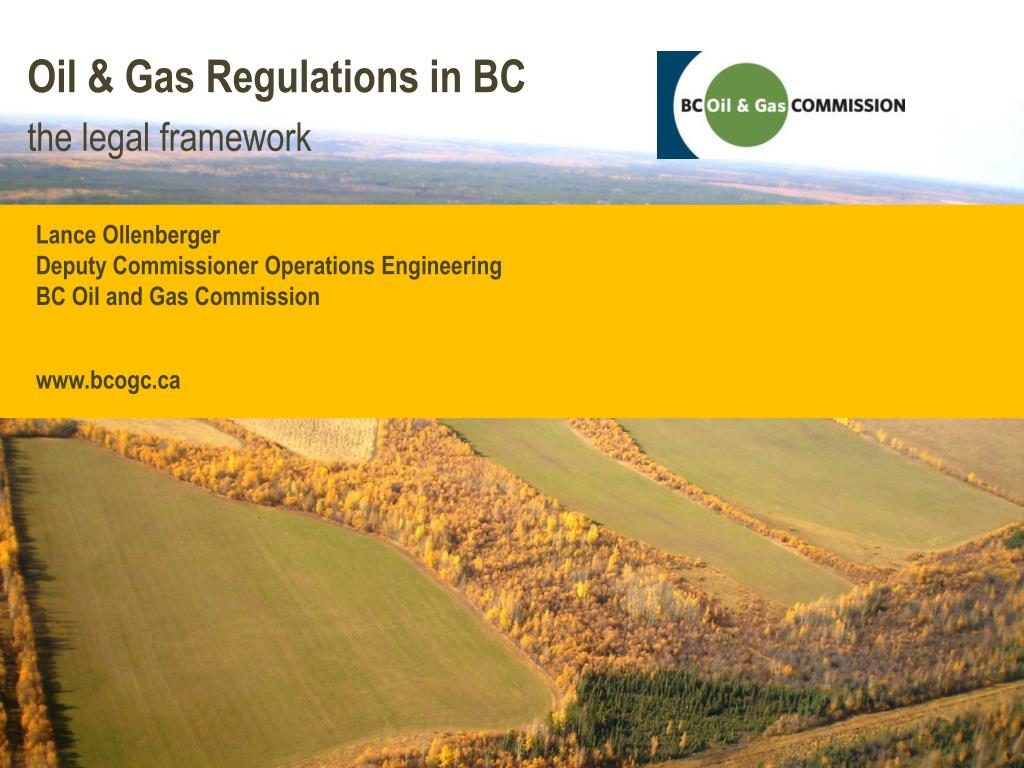 Oil & Gas Regulations in BC
the legal framework

BC Oil & Gas COMMISSION

Lance Ollenberger
Deputy Commissioner Operations Engineering
BC Oil and Gas Commission

www.bcogc.ca